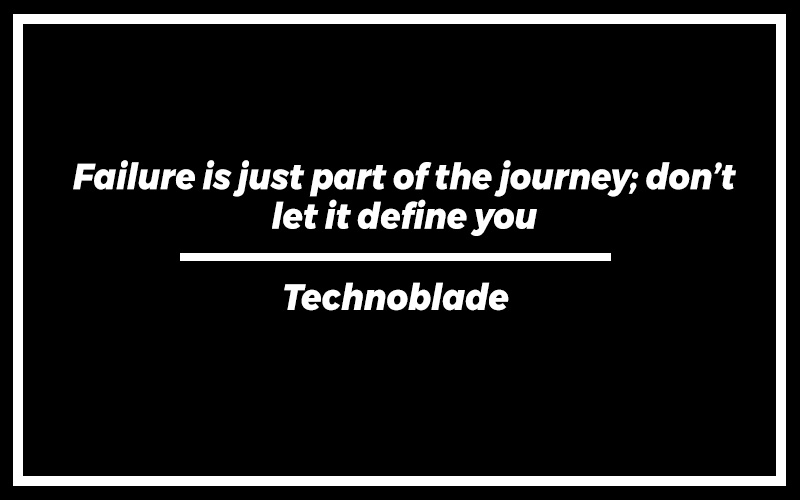 Failure is just part of the journey; don’t let it define you

Technoblade